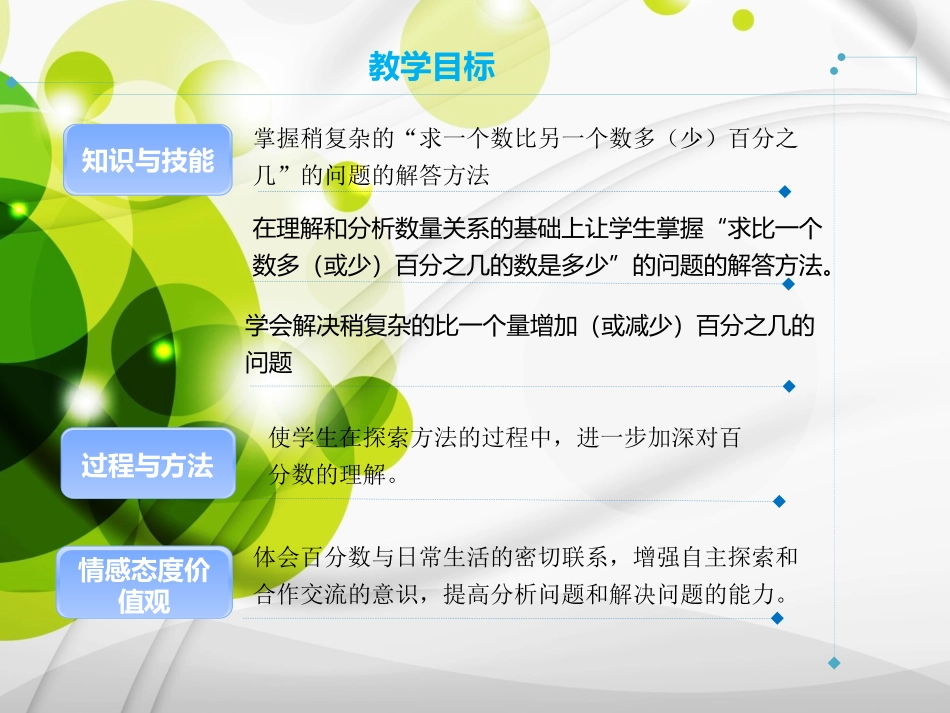 教学目标

知识与技能

掌握稍复杂的“求一个数比另一个数多（少）百分之几”的问题的解答方法

在理解和分析数量关系的基础上让学生掌握“求比一个数多（或少）百分之几的数是多少”的问题的解答方法。

学会解决稍复杂的比一个量增加（或减少）百分之几的问题

过程与方法

使学生在探索方法的过程中，进一步加深对百分数的理解。

情感态度价值观

体会百分数与日常生活的密切联系，增强自主探索和合作交流的意识，提高分析问题和解决问题的能力。